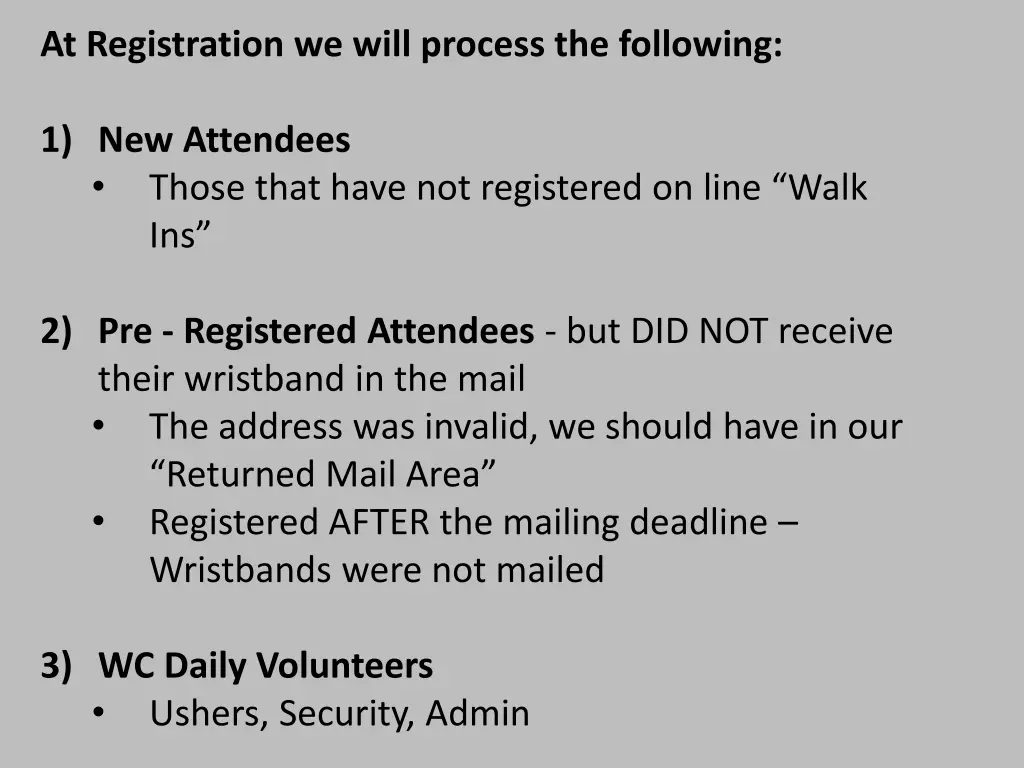 At Registration we will process the following:

1) New Attendees
• Those that have not registered on line “Walk Ins”

2) Pre - Registered Attendees - but DID NOT receive their wristband in the mail
• The address was invalid, we should have in our “Returned Mail Area”
• Registered AFTER the mailing deadline – Wristbands were not mailed

3) WC Daily Volunteers
• Ushers, Security, Admin